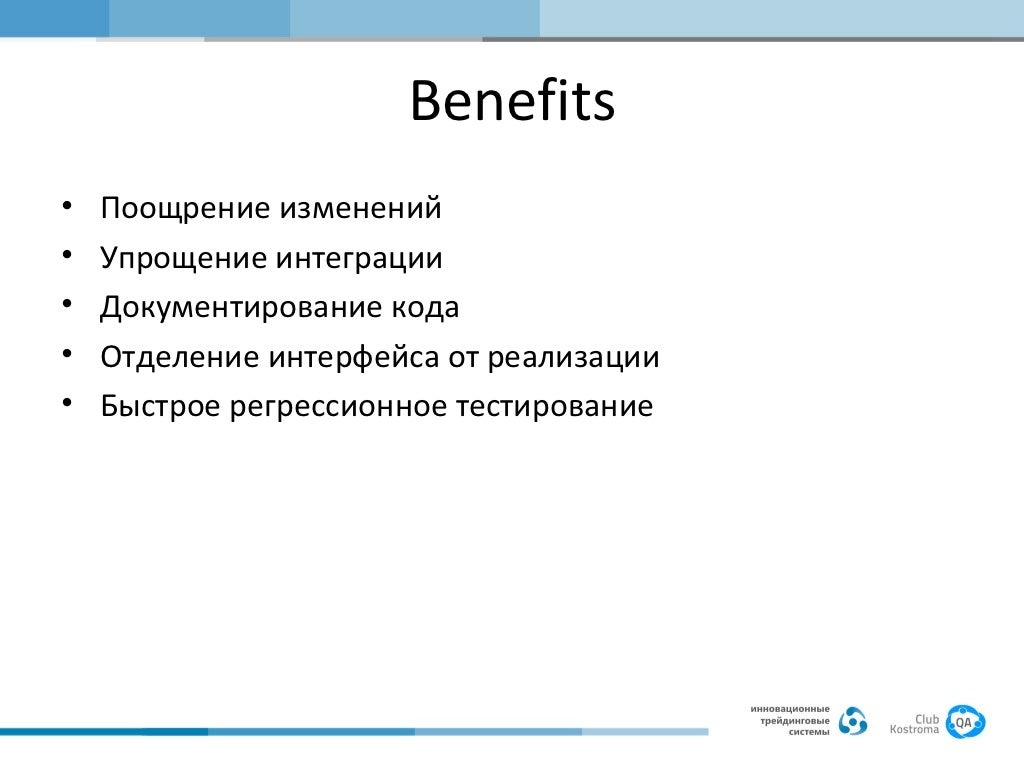 Benefits

• Поощрение изменений
• Упрощение интеграции
• Документирование кода
• Отделение интерфейса от реализации
• Быстрое регрессионное тестирование

инновационные трейдинговые системы

Club Kostroma QA